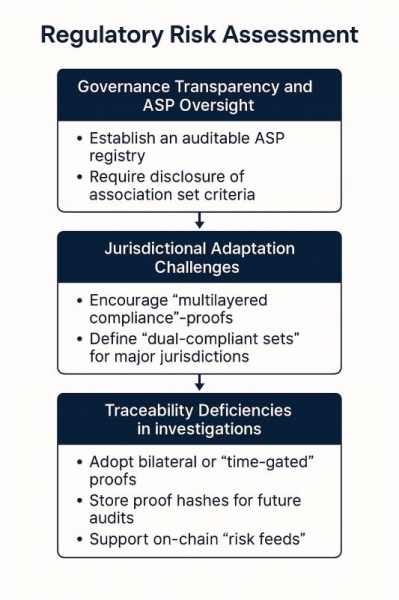 Regulatory Risk Assessment

Governance Transparency and ASP Oversight

• Establish an auditable ASP registry
• Require disclosure of association set criteria

Jurisdictional Adaptation Challenges

• Encourage “multilayered compliance”-proofs
• Define “dual-compliant sets” for major jurisdictions

Traceability Deficiencies in investigations

• Adopt bilateral or “time-gated” proofs
• Store proof hashes for future audits
• Support on-chain “risk feeds”